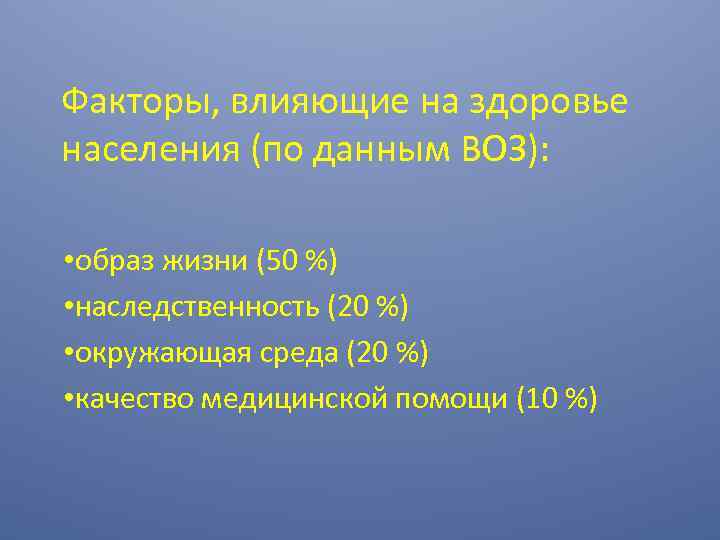 Факторы, влияющие на здоровье населения (по данным ВОЗ):

•образ жизни (50 %)
•наследственность (20 %)
•окружающая среда (20 %)
•качество медицинской помощи (10 %)